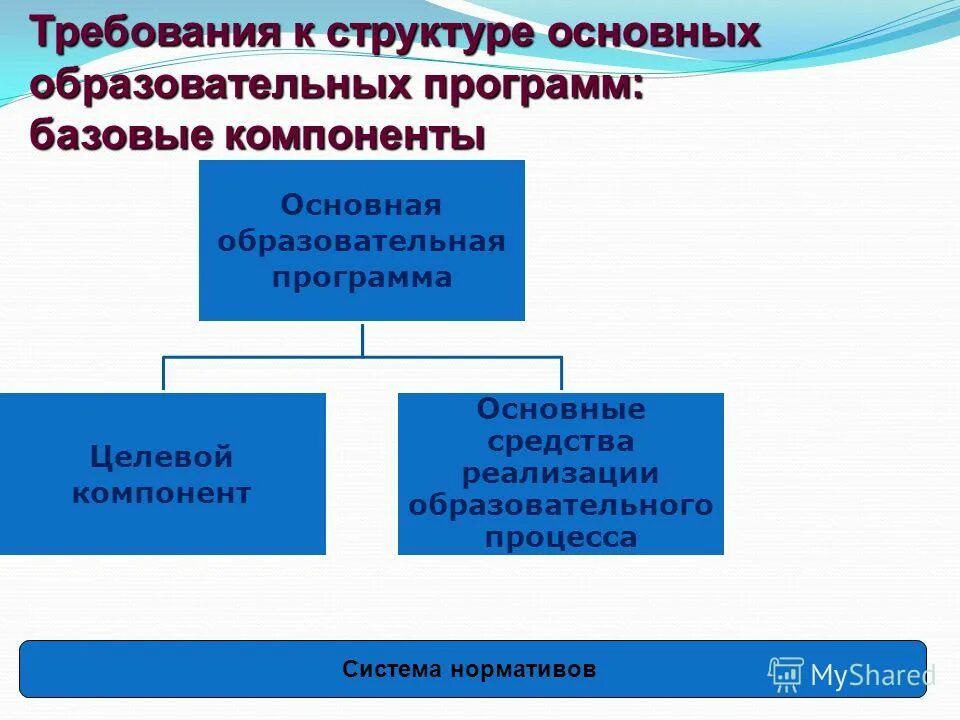 Требования к структуре основных образовательных программ: базовые компоненты

Основная образовательная программа

Целевой компонент

Основные средства реализации образовательного процесса

Система нормативов

MyShared